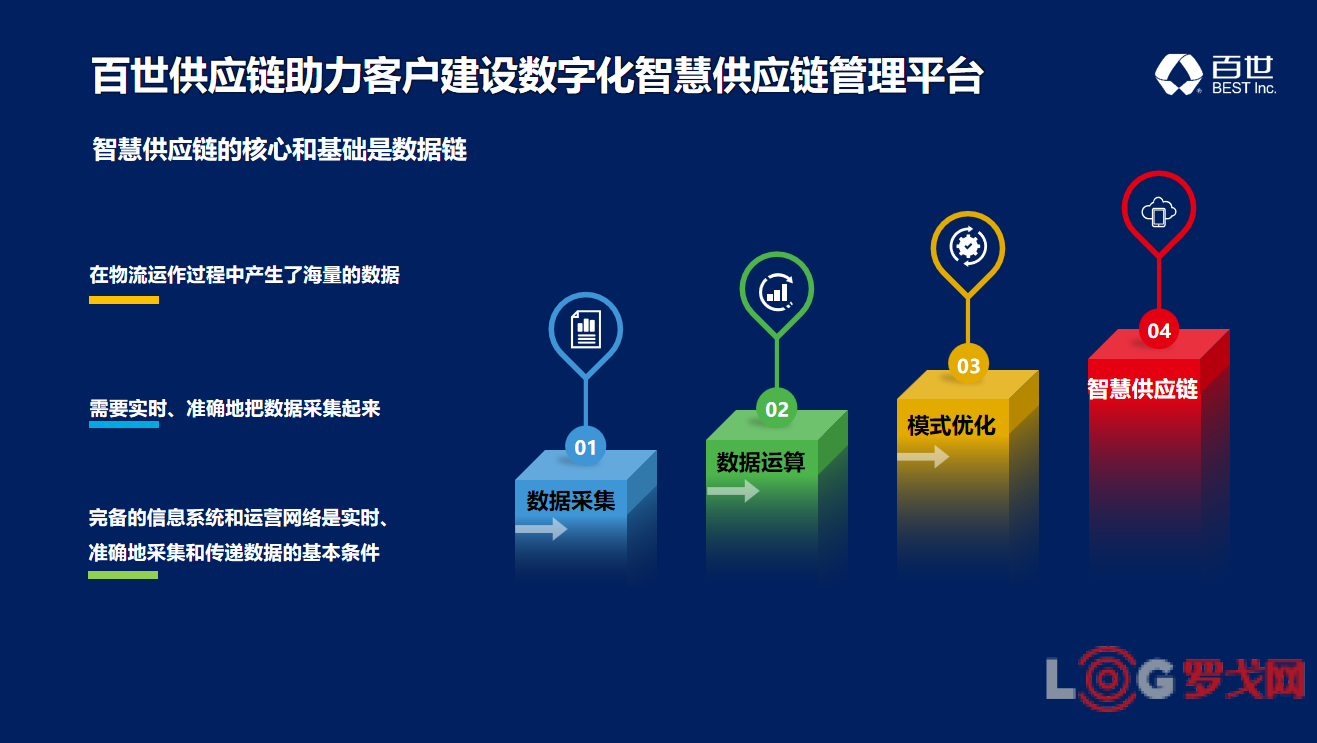 百世供应链助力客户建设数字化智慧供应链管理平台

百世
BEST Inc.

智慧供应链的核心和基础是数据链

在物流运作过程中产生了海量的数据

需要实时、准确地把数据采集起来

完备的信息系统和运营网络是实时、准确地采集和传递数据的基本条件

01
数据采集

02
数据运算

03
模式优化

04
智慧供应链

LOG罗戈网